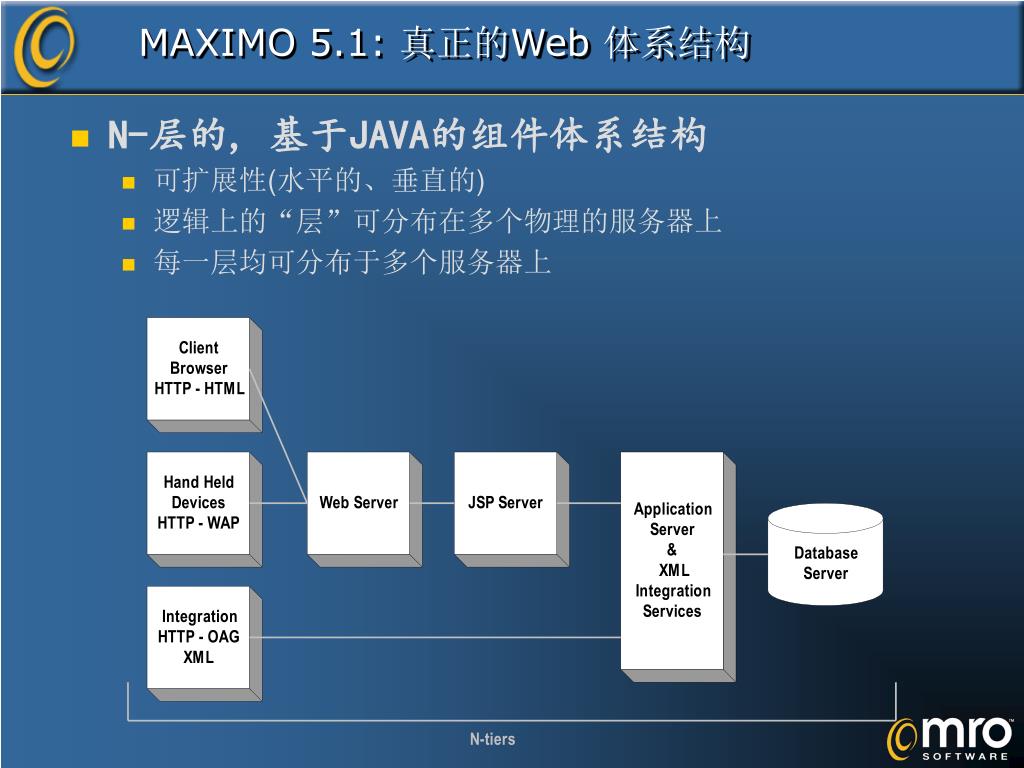 MAXIMO 5.1: 真正的Web 体系结构

N-层的, 基于JAVA的组件体系结构

可扩展性(水平的、垂直的)

逻辑上的“层”可分布在多个物理的服务器上

每一层均可分布于多个服务器上

Client Browser HTTP - HTML

Hand Held Devices HTTP - WAP

Integration HTTP - OAG XML

Web Server

JSP Server

Application Server & XML Integration Services

Database Server

N-tiers

mro SOFTWARE